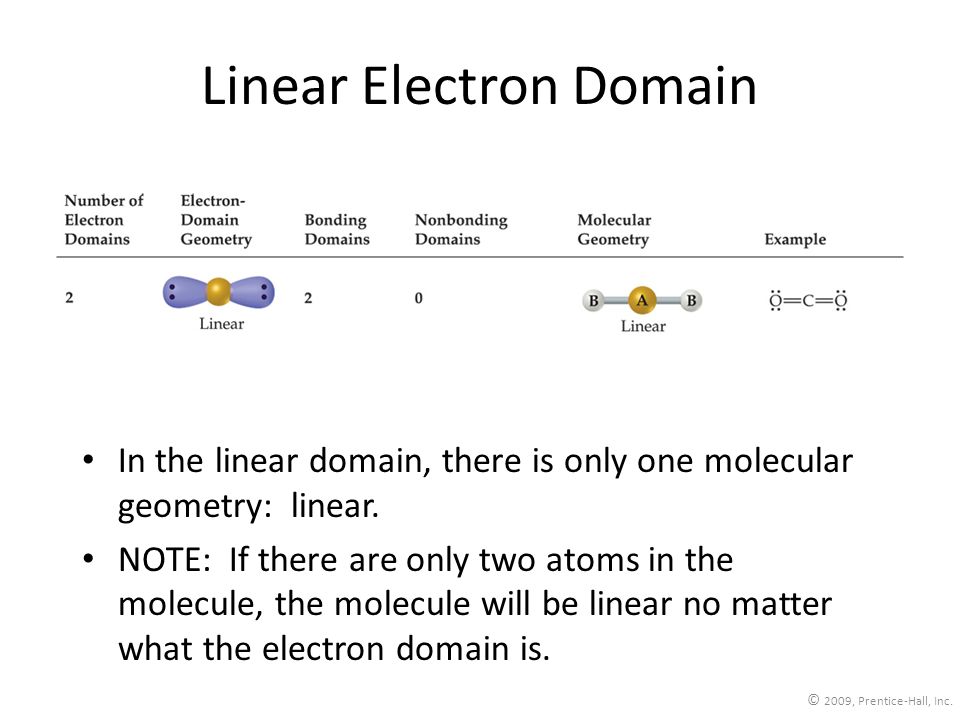 Linear Electron Domain

| Number of Electron Domains | Electron-Domain Geometry | Bonding Domains | Nonbonding Domains | Molecular Geometry | Example |
|---|---|---|---|---|---|
| 2 | Linear | 2 | 0 | B A B Linear | $\ddot{O}=C=\ddot{O}$ |

• In the linear domain, there is only one molecular geometry: linear.

• NOTE: If there are only two atoms in the molecule, the molecule will be linear no matter what the electron domain is.

© 2009, Prentice-Hall, Inc.